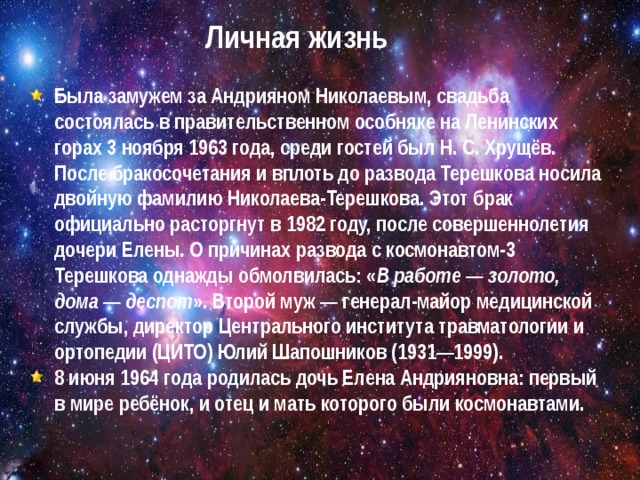 Личная жизнь

Была замужем за Андрияном Николаевым, свадьба состоялась в правительственном особняке на Ленинских горах 3 ноября 1963 года, среди гостей был Н. С. Хрущёв. После бракосочетания и вплоть до развода Терешкова носила двойную фамилию Николаева-Терешкова. Этот брак официально расторгнут в 1982 году, после совершеннолетия дочери Елены. О причинах развода с космонавтом-3 Терешкова однажды обмолвилась: «В работе — золото, дома — деспот». Второй муж — генерал-майор медицинской службы, директор Центрального института травматологии и ортопедии (ЦИТО) Юлий Шапошников (1931—1999).

8 июня 1964 года родилась дочь Елена Андрияновна: первый в мире ребёнок, и отец и мать которого были космонавтами.